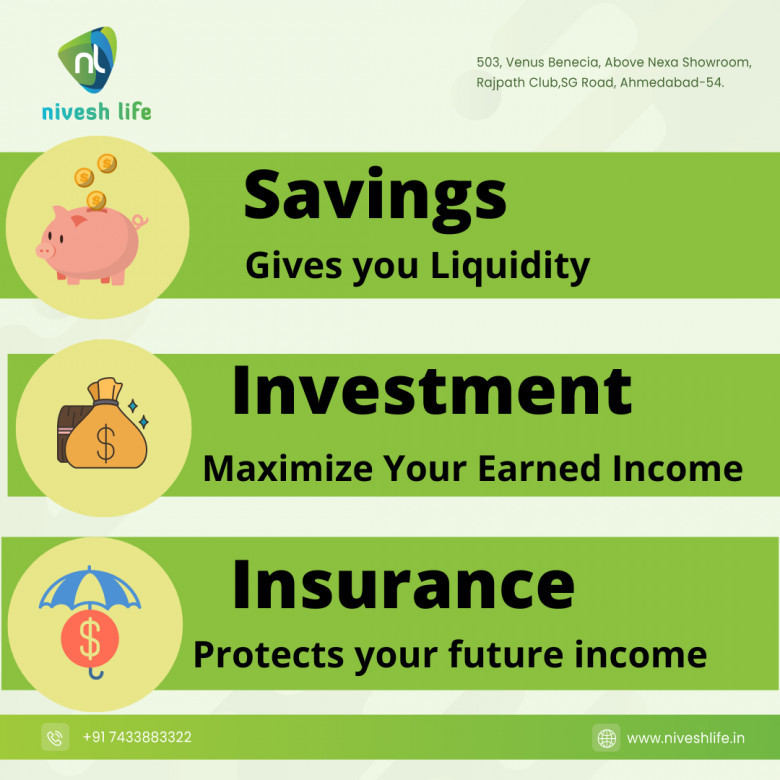 nl
nivesh life

503, Venus Benecia, Above Nexa Showroom, Rajpath Club,SG Road, Ahmedabad-54.

Savings
Gives you Liquidity

Investment
Maximize Your Earned Income

Insurance
Protects your future income

+91 7433883322

www.niveshlife.in